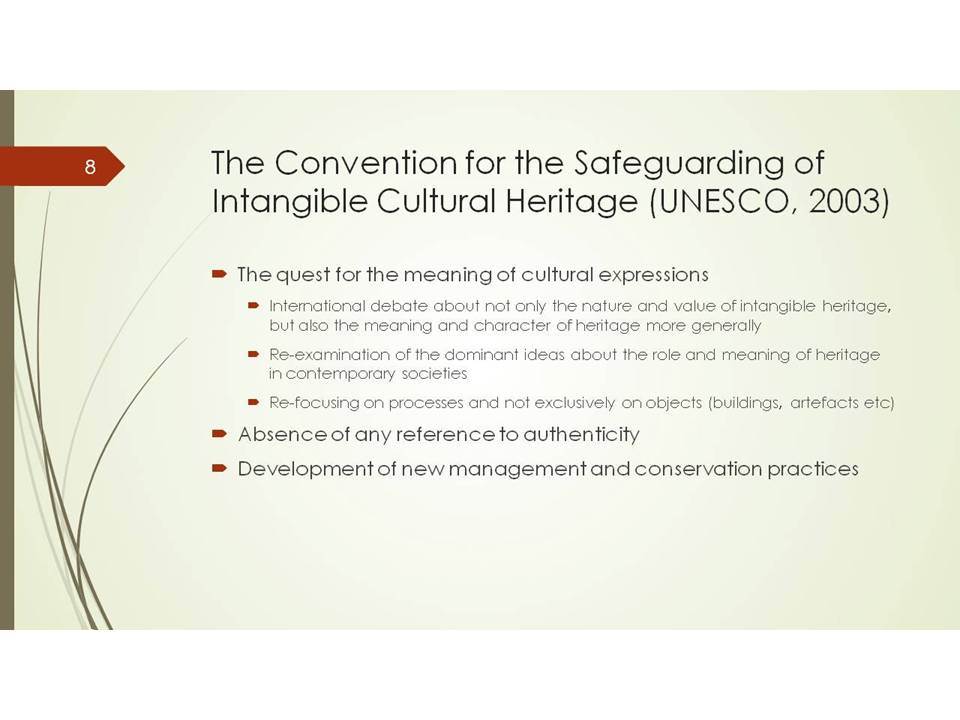 8

The Convention for the Safeguarding of Intangible Cultural Heritage (UNESCO, 2003)

The quest for the meaning of cultural expressions

International debate about not only the nature and value of intangible heritage, but also the meaning and character of heritage more generally

Re-examination of the dominant ideas about the role and meaning of heritage in contemporary societies

Re-focusing on processes and not exclusively on objects (buildings, artefacts etc)

Absence of any reference to authenticity

Development of new management and conservation practices